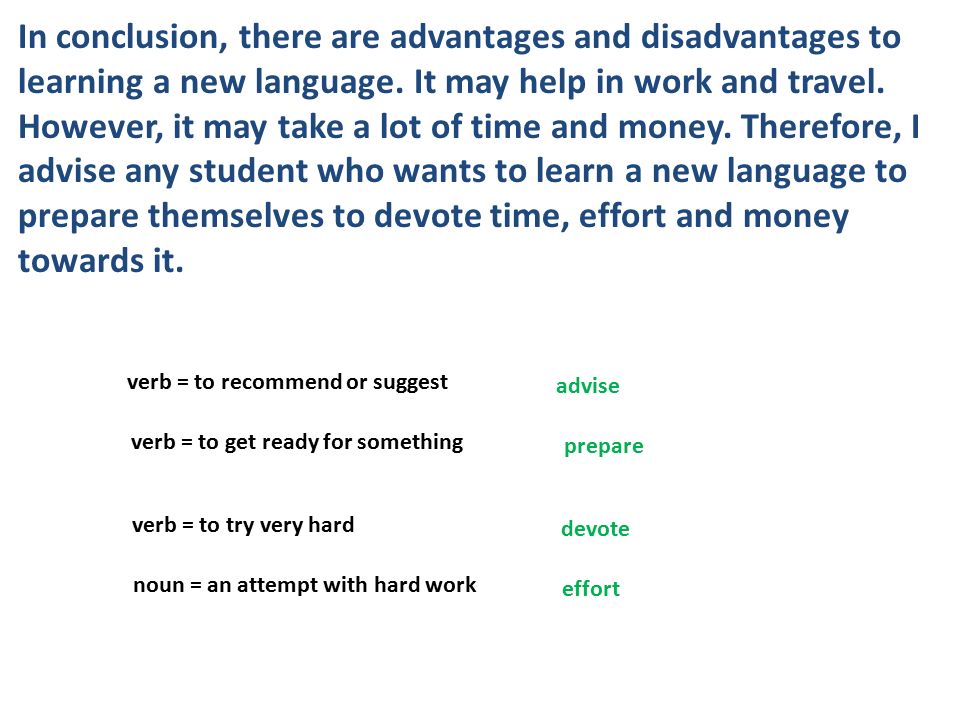 In conclusion, there are advantages and disadvantages to learning a new language. It may help in work and travel. However, it may take a lot of time and money. Therefore, I advise any student who wants to learn a new language to prepare themselves to devote time, effort and money towards it.

verb = to recommend or suggest advise

verb = to get ready for something prepare

verb = to try very hard devote

noun = an attempt with hard work effort